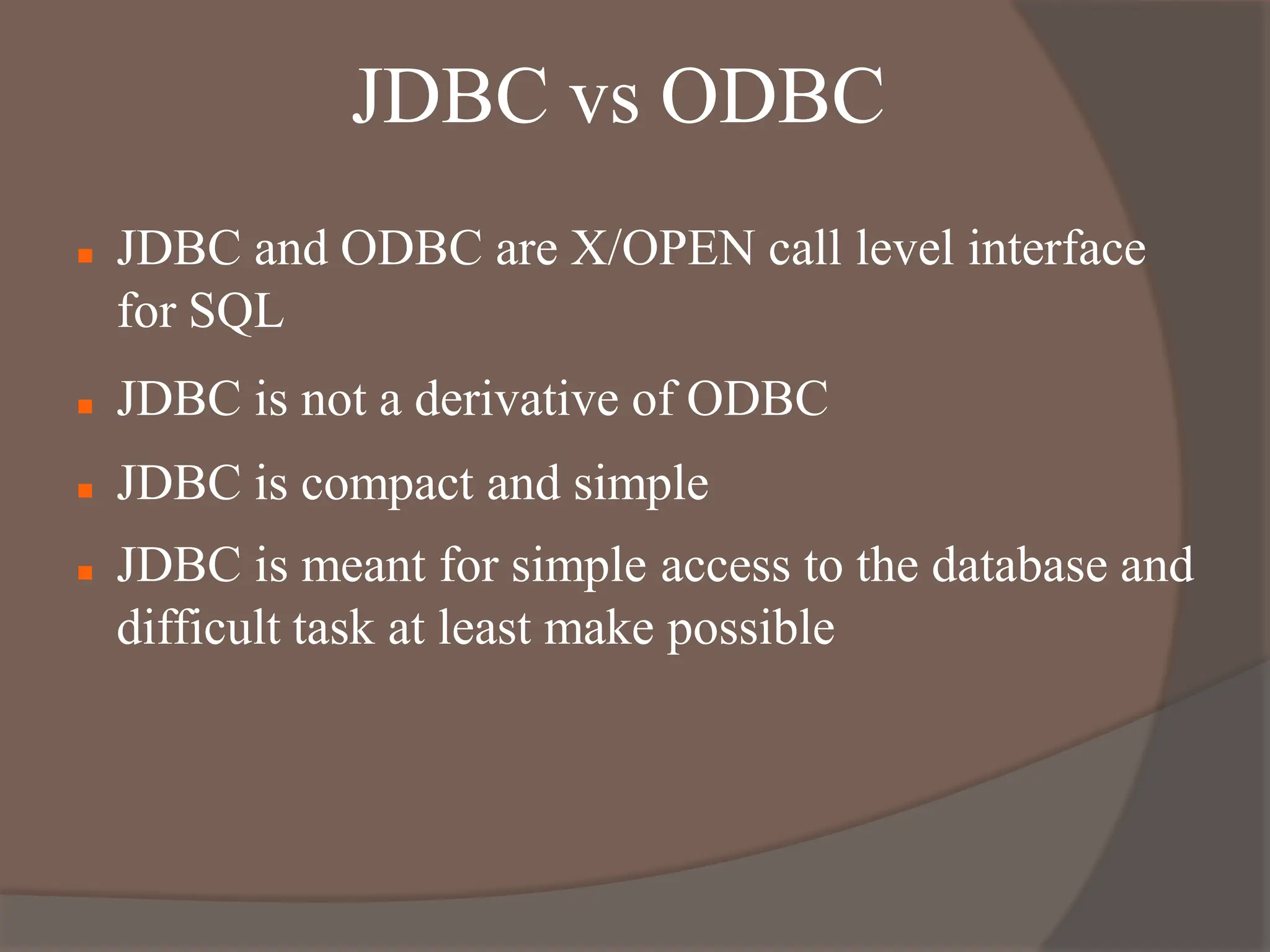 JDBC vs ODBC

- JDBC and ODBC are X/OPEN call level interface for SQL
- JDBC is not a derivative of ODBC
- JDBC is compact and simple
- JDBC is meant for simple access to the database and difficult task at least make possible